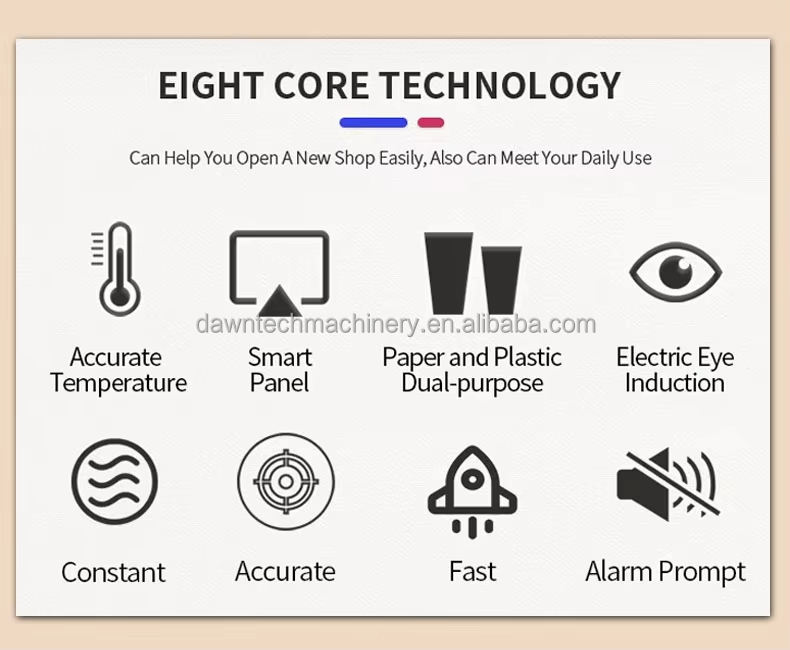 EIGHT CORE TECHNOLOGY

Can Help You Open A New Shop Easily, Also Can Meet Your Daily Use

dawntechmachinery.en.alibaba.com

Accurate Temperature

Smart Panel

Paper and Plastic Dual-purpose

Electric Eye Induction

Constant

Accurate

Fast

Alarm Prompt